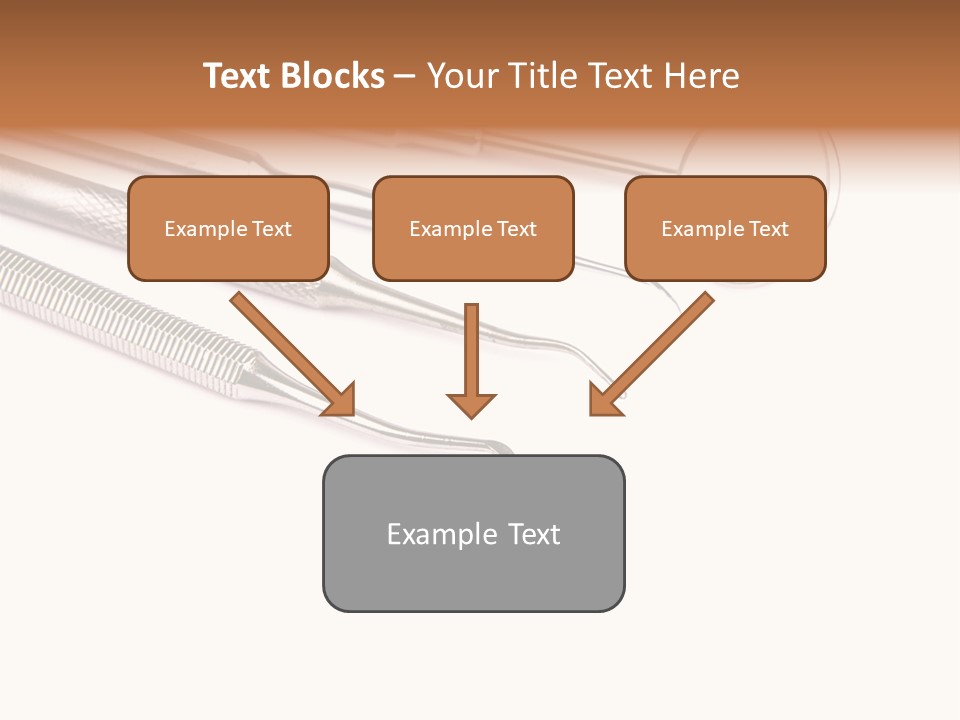 Text Blocks – Your Title Text Here

Example Text

Example Text

Example Text

Example Text